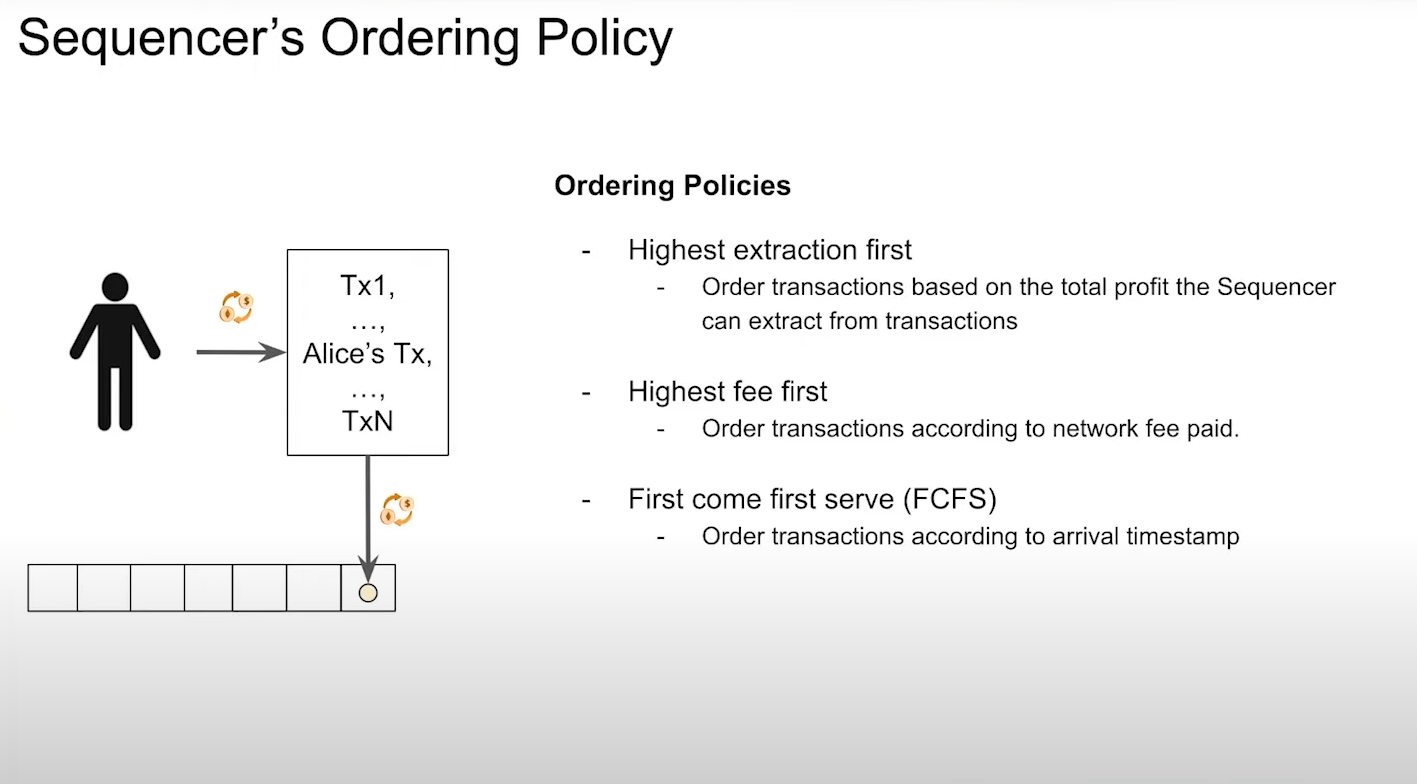 Sequencer's Ordering Policy

Tx1,
…,
Alice's Tx,
…,
TxN

Ordering Policies

- Highest extraction first
  - Order transactions based on the total profit the Sequencer can extract from transactions

- Highest fee first
  - Order transactions according to network fee paid.

- First come first serve (FCFS)
  - Order transactions according to arrival timestamp